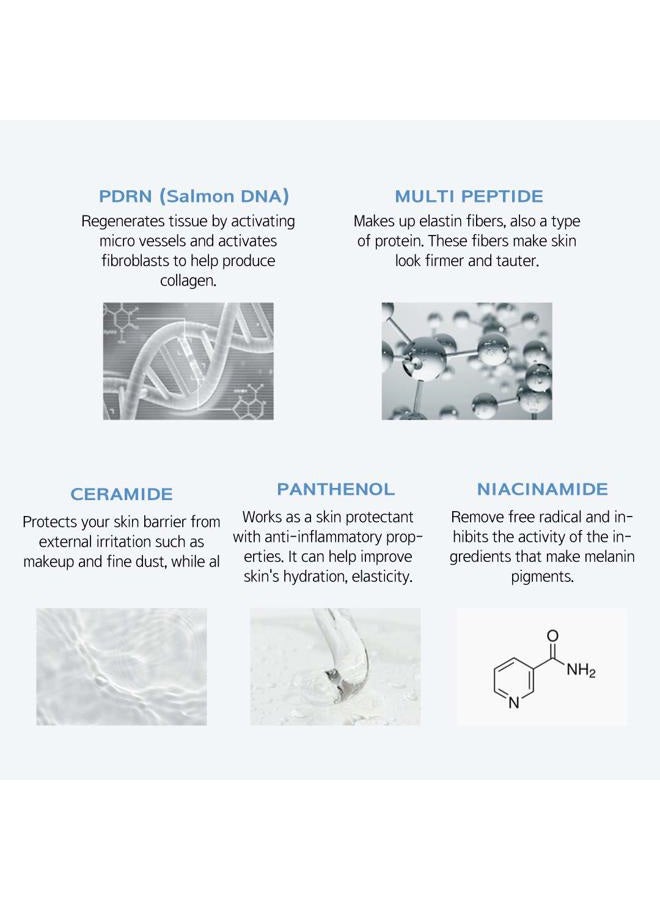 PDRN (Salmon DNA)
Regenerates tissue by activating micro vessels and activates fibroblasts to help produce collagen.

MULTI PEPTIDE
Makes up elastin fibers, also a type of protein. These fibers make skin look firmer and tauter.

CERAMIDE
Protects your skin barrier from external irritation such as makeup and fine dust, while al

PANTHENOL
Works as a skin protectant with anti-inflammatory properties. It can help improve skin's hydration, elasticity.

NIACINAMIDE
Remove free radical and inhibits the activity of the ingredients that make melanin pigments.

O
$NH_2$
N